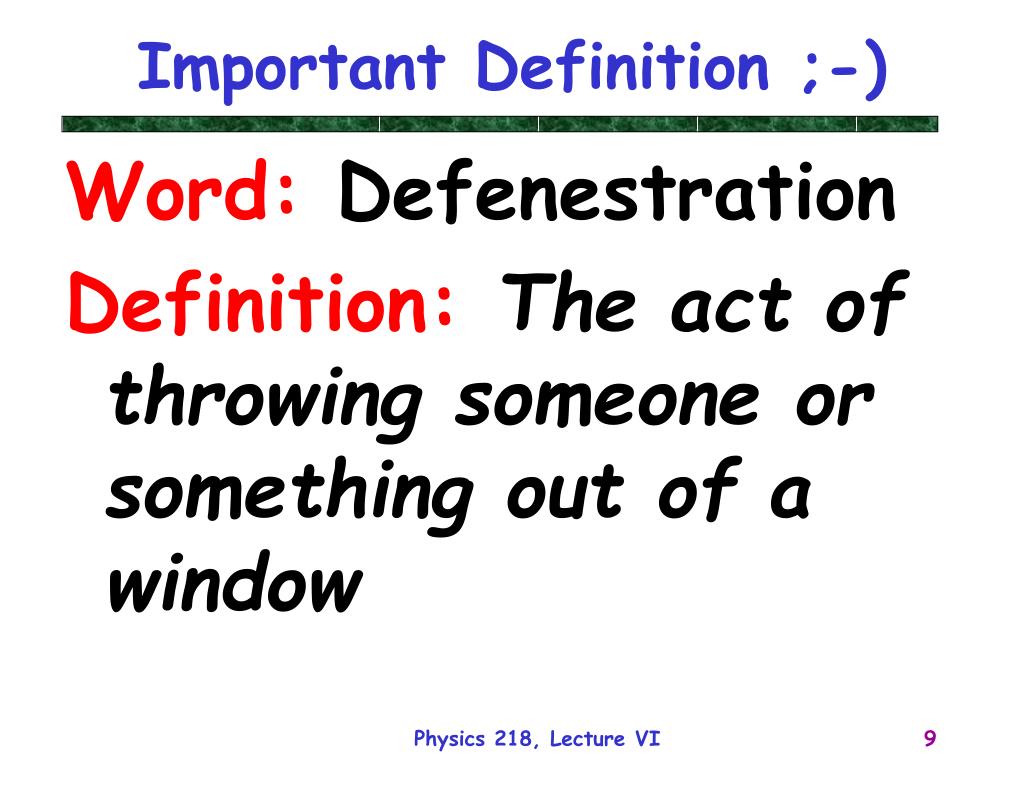 Important Definition ;-)

Word: Defenestration

Definition: The act of throwing someone or something out of a window

Physics 218, Lecture VI

9